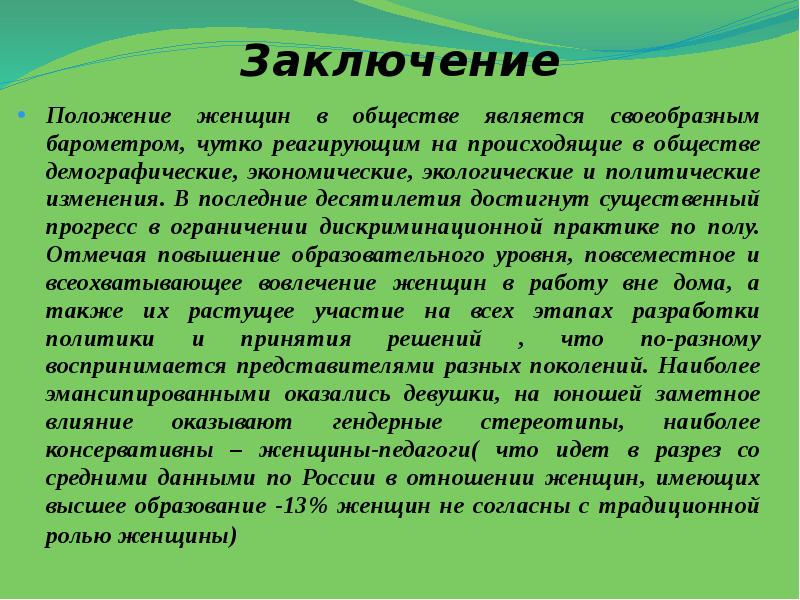 Заключение

• Положение женщин в обществе является своеобразным барометром, чутко реагирующим на происходящие в обществе демографические, экономические, экологические и политические изменения. В последние десятилетия достигнут существенный прогресс в ограничении дискриминационной практике по полу. Отмечая повышение образовательного уровня, повсеместное и всеохватывающее вовлечение женщин в работу вне дома, а также их растущее участие на всех этапах разработки политики и принятия решений , что по-разному воспринимается представителями разных поколений. Наиболее эмансипированными оказались девушки, на юношей заметное влияние оказывают гендерные стереотипы, наиболее консервативны – женщины-педагоги( что идет в разрез со средними данными по России в отношении женщин, имеющих высшее образование -13% женщин не согласны с традиционной ролью женщины)